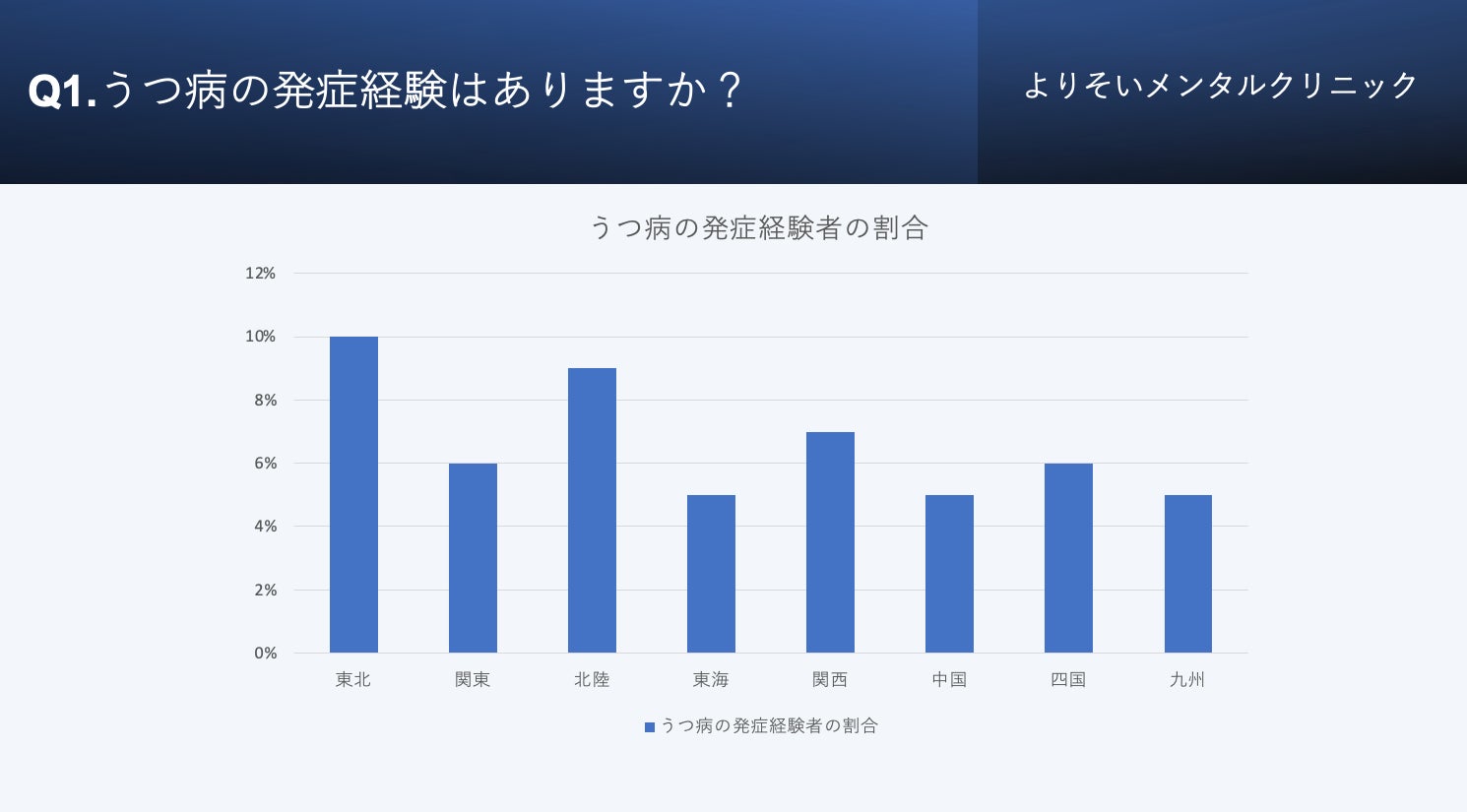 Q1.うつ病の発症経験はありますか？

よりそいメンタルクリニック

うつ病の発症経験者の割合

12%
10%
8%
6%
4%
2%
0%

東北 関東 北陸 東海 関西 中国 四国 九州

うつ病の発症経験者の割合